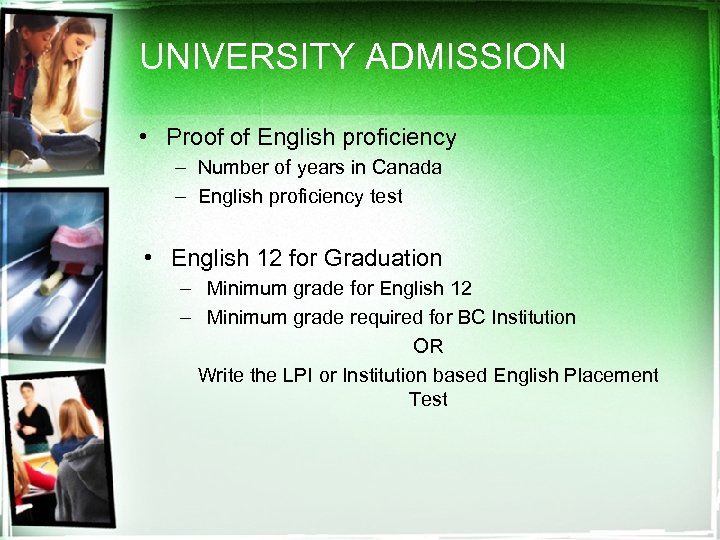 UNIVERSITY ADMISSION

• Proof of English proficiency
– Number of years in Canada
– English proficiency test

• English 12 for Graduation
– Minimum grade for English 12
– Minimum grade required for BC Institution

OR

Write the LPI or Institution based English Placement Test